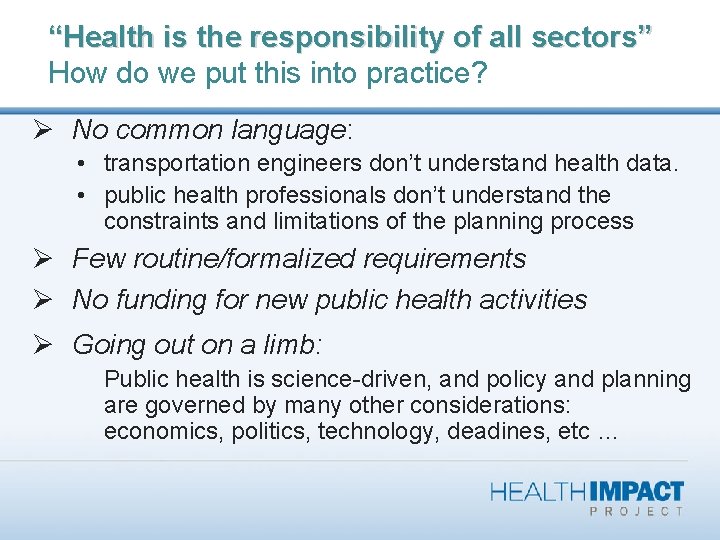 “Health is the responsibility of all sectors”
How do we put this into practice?

➢ No common language:
• transportation engineers don’t understand health data.
• public health professionals don’t understand the constraints and limitations of the planning process

➢ Few routine/formalized requirements

➢ No funding for new public health activities

➢ Going out on a limb:
Public health is science-driven, and policy and planning are governed by many other considerations: economics, politics, technology, deadines, etc …

HEALTHIMPACT
PROJECT